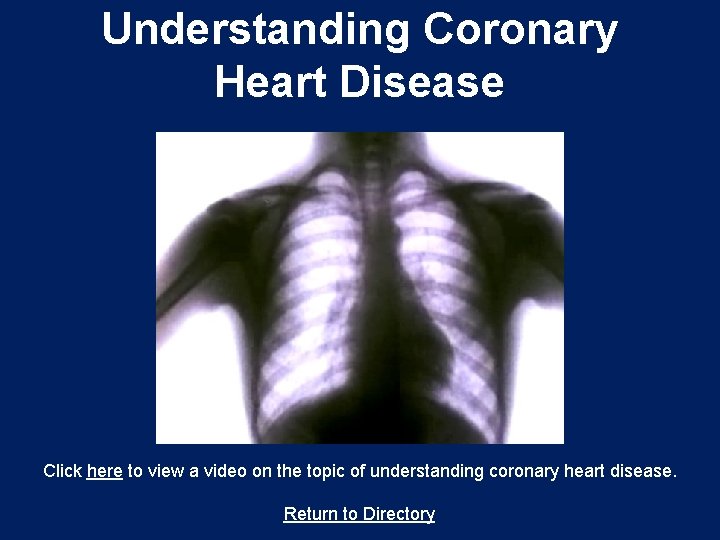 Understanding Coronary Heart Disease

Click here to view a video on the topic of understanding coronary heart disease.

Return to Directory